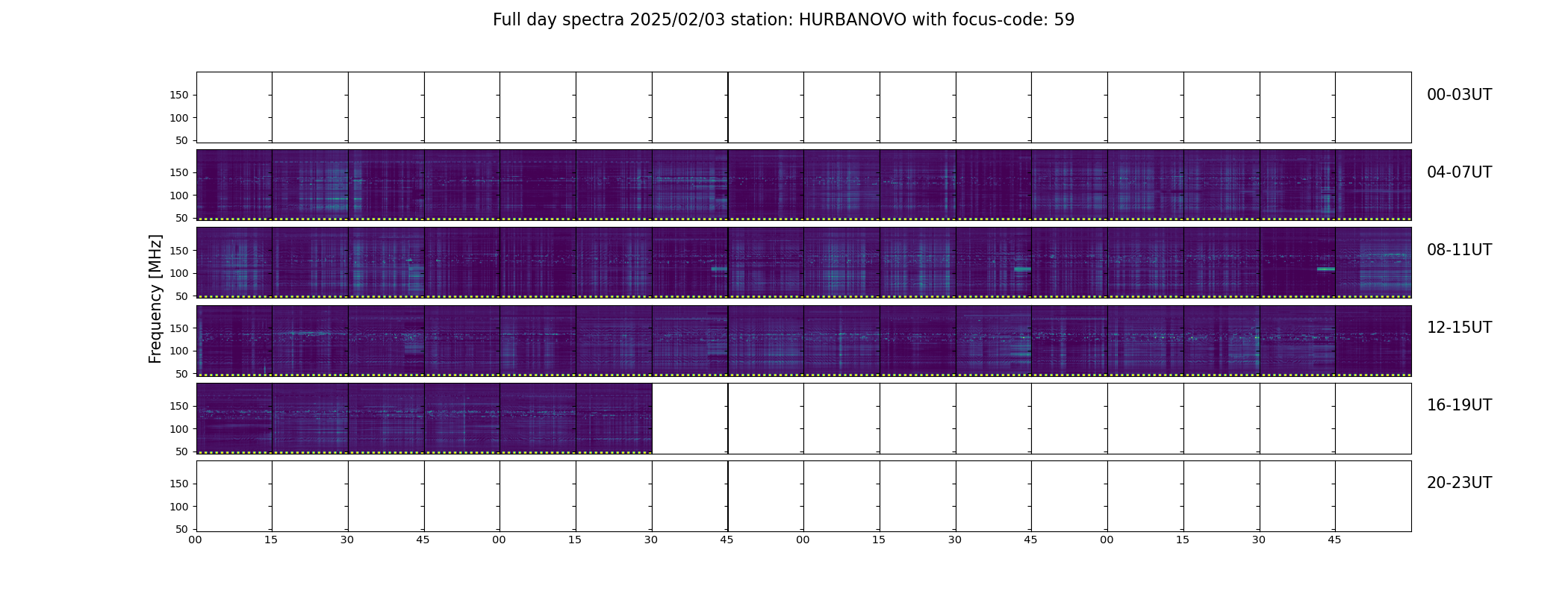 Full day spectra 2025/02/03 station: HURBANOVO with focus-code: 59

Frequency [MHz]

150
100
50
00-03UT

150
100
50
04-07UT

150
100
50
08-11UT

150
100
50
12-15UT

150
100
50
16-19UT

150
100
50
20-23UT

00 15 30 45 00 15 30 45 00 15 30 45 00 15 30 45